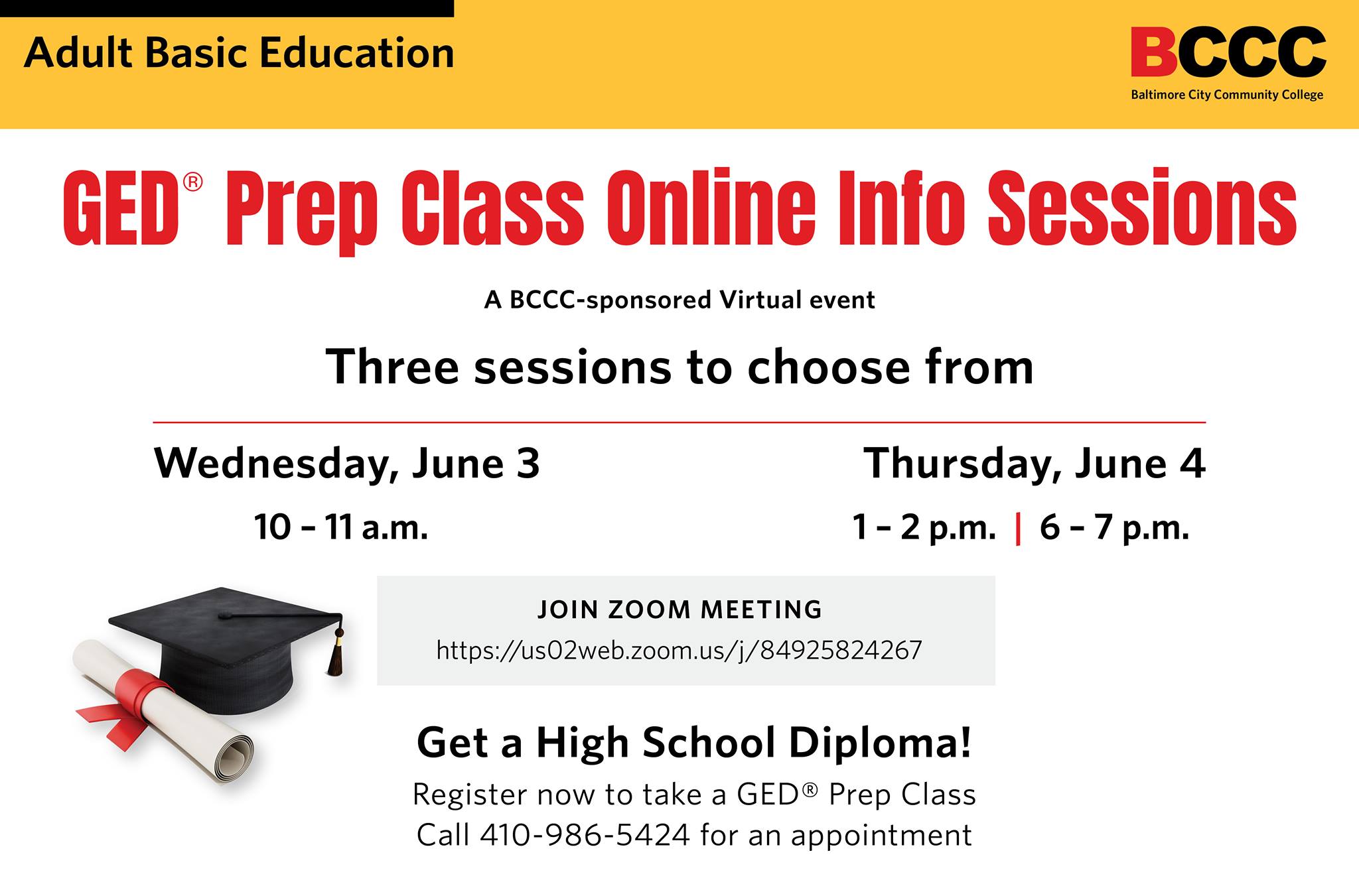 Adult Basic Education

BCCC
Baltimore City Community College

GED® Prep Class Online Info Sessions

A BCCC-sponsored Virtual event

Three sessions to choose from

Wednesday, June 3
10 – 11 a.m.

Thursday, June 4
1 – 2 p.m. | 6 – 7 p.m.

JOIN ZOOM MEETING
https://us02web.zoom.us/j/84925824267

Get a High School Diploma!
Register now to take a GED® Prep Class
Call 410-986-5424 for an appointment